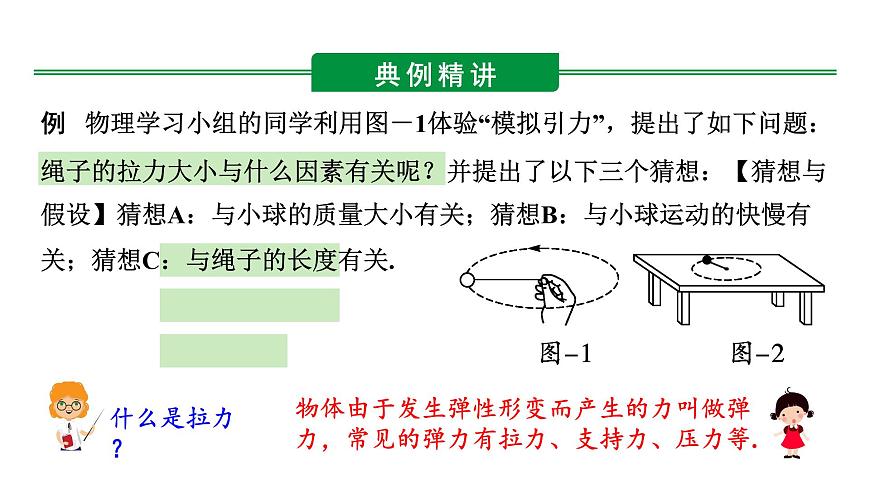 典例精讲

例 物理学习小组的同学利用图－1体验“模拟引力”，提出了如下问题：绳子的拉力大小与什么因素有关呢？并提出了以下三个猜想：【猜想与假设】猜想A：与小球的质量大小有关；猜想B：与小球运动的快慢有关；猜想C：与绳子的长度有关.

图－1 图－2

什么是拉力？

物体由于发生弹性形变而产生的力叫做弹力，常见的弹力有拉力、支持力、压力等.